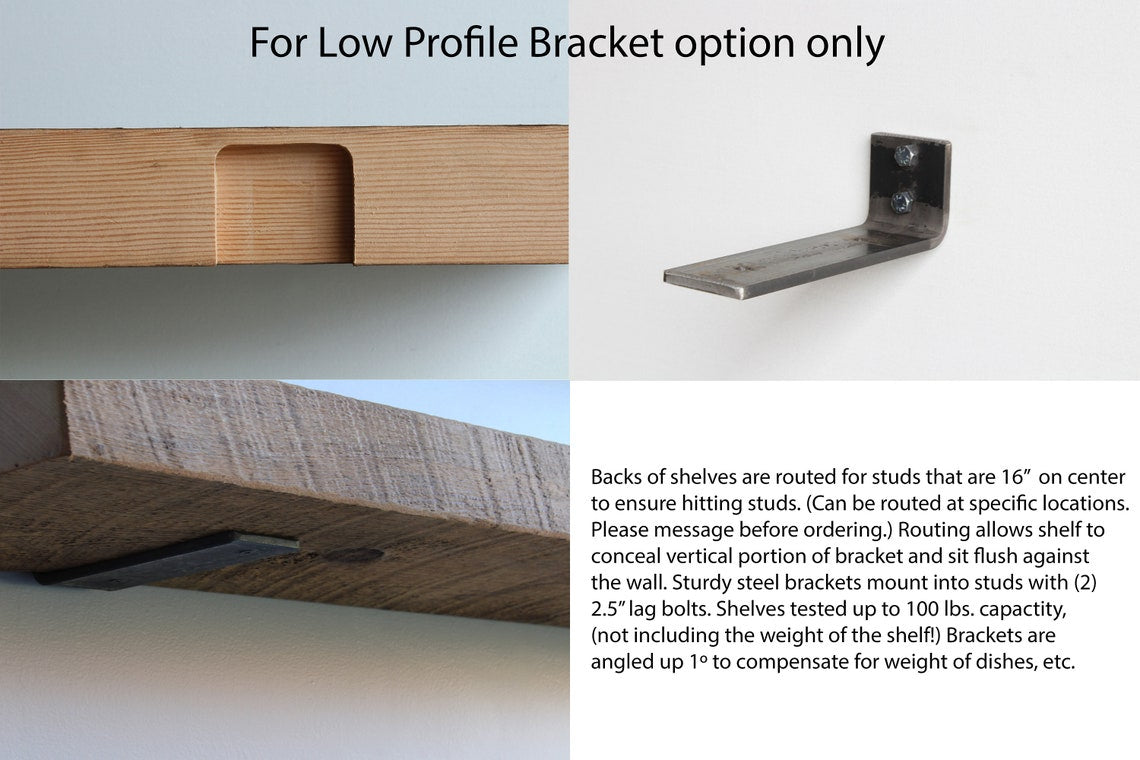 For Low Profile Bracket option only

Backs of shelves are routed for studs that are 16” on center to ensure hitting studs. (Can be routed at specific locations. Please message before ordering.) Routing allows shelf to conceal vertical portion of bracket and sit flush against the wall. Sturdy steel brackets mount into studs with (2) 2.5” lag bolts. Shelves tested up to 100 lbs. capactity, (not including the weight of the shelf!) Brackets are angled up 1º to compensate for weight of dishes, etc.